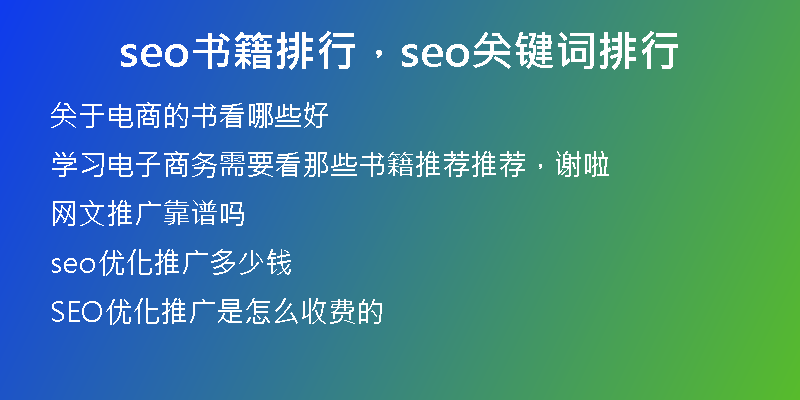 seo书籍排行，seo关键词排行

关于电商的书看哪些好

学习电子商务需要看那些书籍推荐推荐，谢啦

网文推广靠谱吗

seo优化推广多少钱

SEO优化推广是怎么收费的